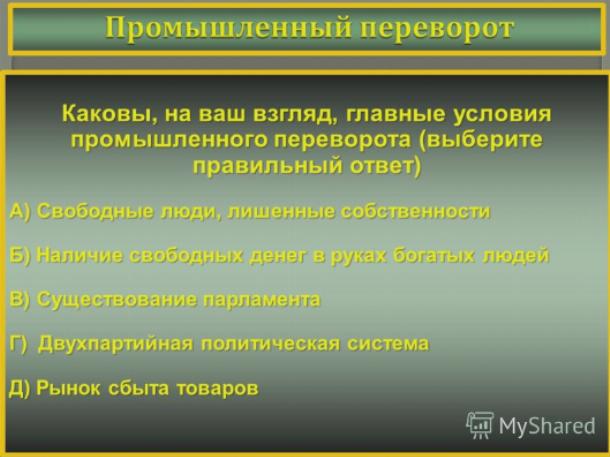 Промышленный переворот

Каковы, на ваш взгляд, главные условия промышленного переворота (выберите правильный ответ)

А) Свободные люди, лишенные собственности

Б) Наличие свободных денег в руках богатых людей

В) Существование парламента

Г) Двухпартийная политическая система

Д) Рынок сбыта товаров

MyShared